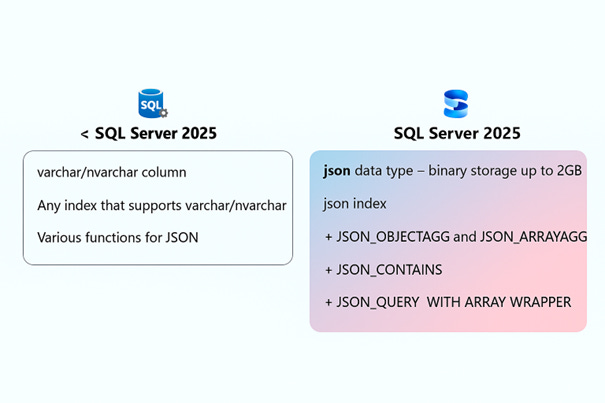 SQL

< SQL Server 2025

varchar/nvarchar column

Any index that supports varchar/nvarchar

Various functions for JSON

SQL Server 2025

json data type – binary storage up to 2GB

json index

+ JSON_OBJECTAGG and JSON_ARRAYAGG

+ JSON_CONTAINS

+ JSON_QUERY WITH ARRAY WRAPPER